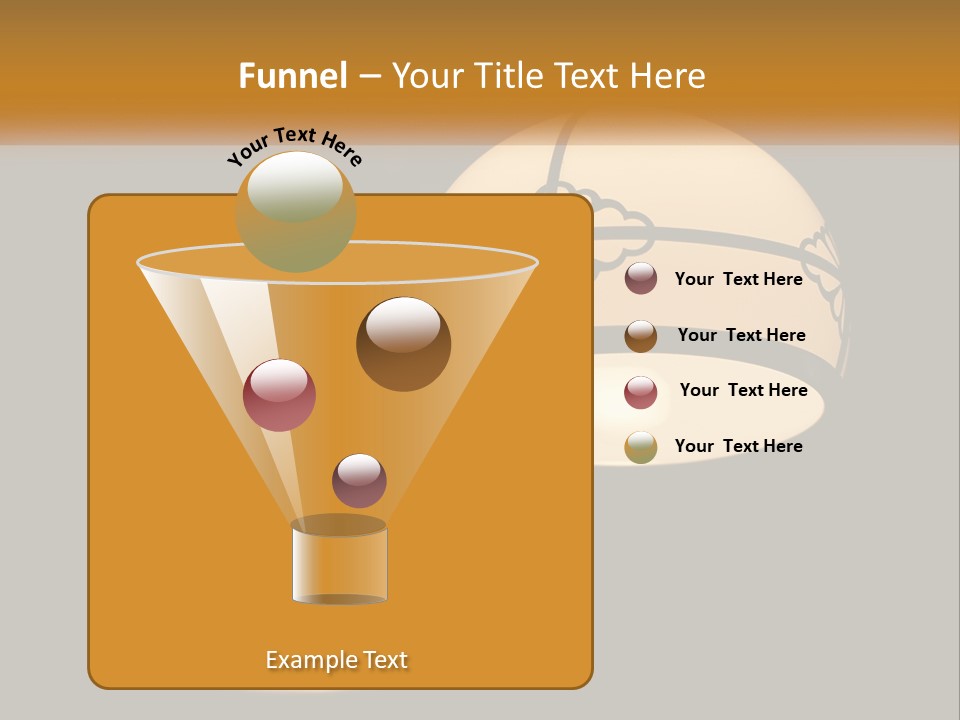 Funnel – Your Title Text Here

Your Text Here

Your Text Here

Your Text Here

Your Text Here

Your Text Here

Example Text